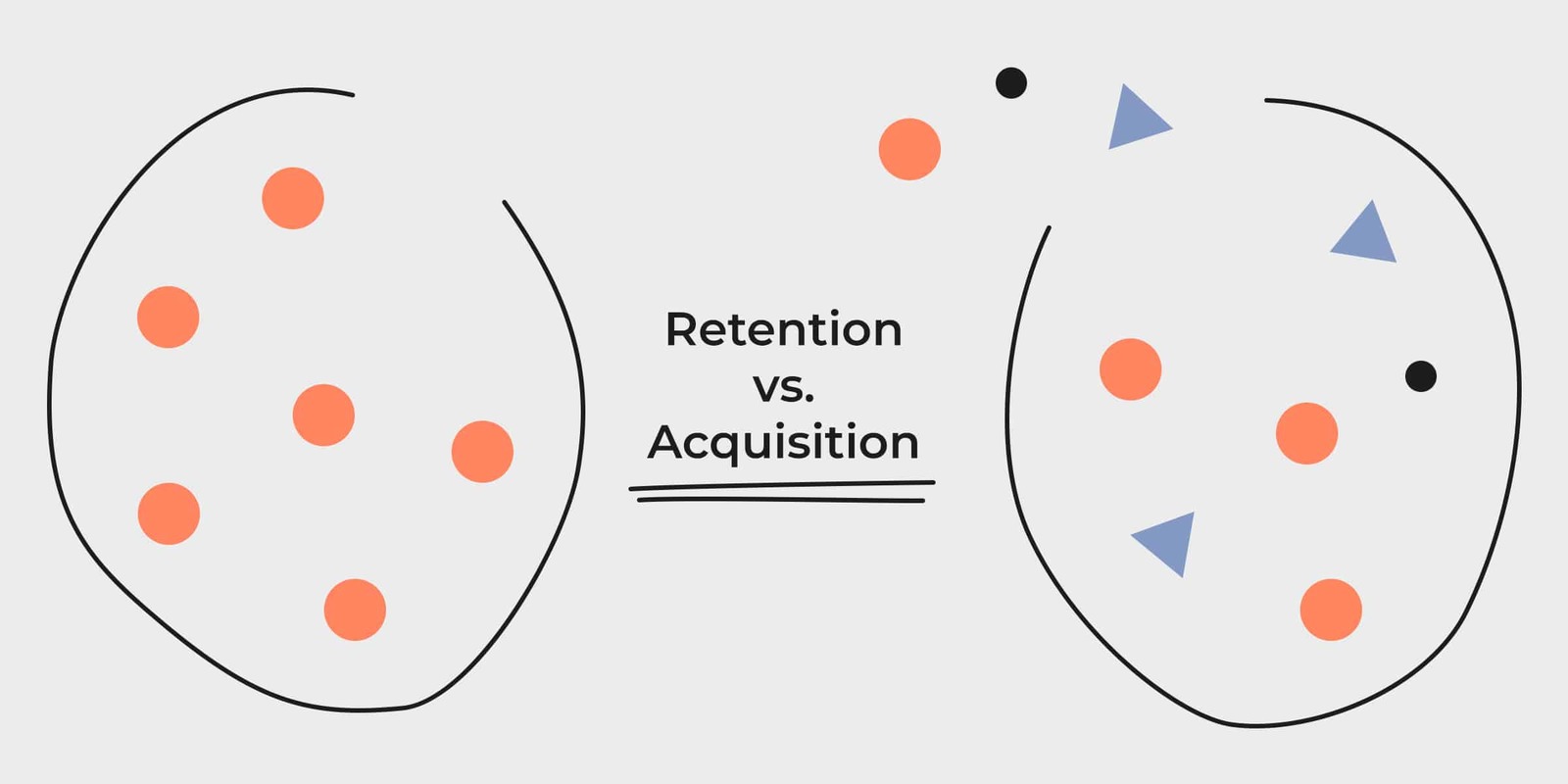 Retention
vs.
Acquisition